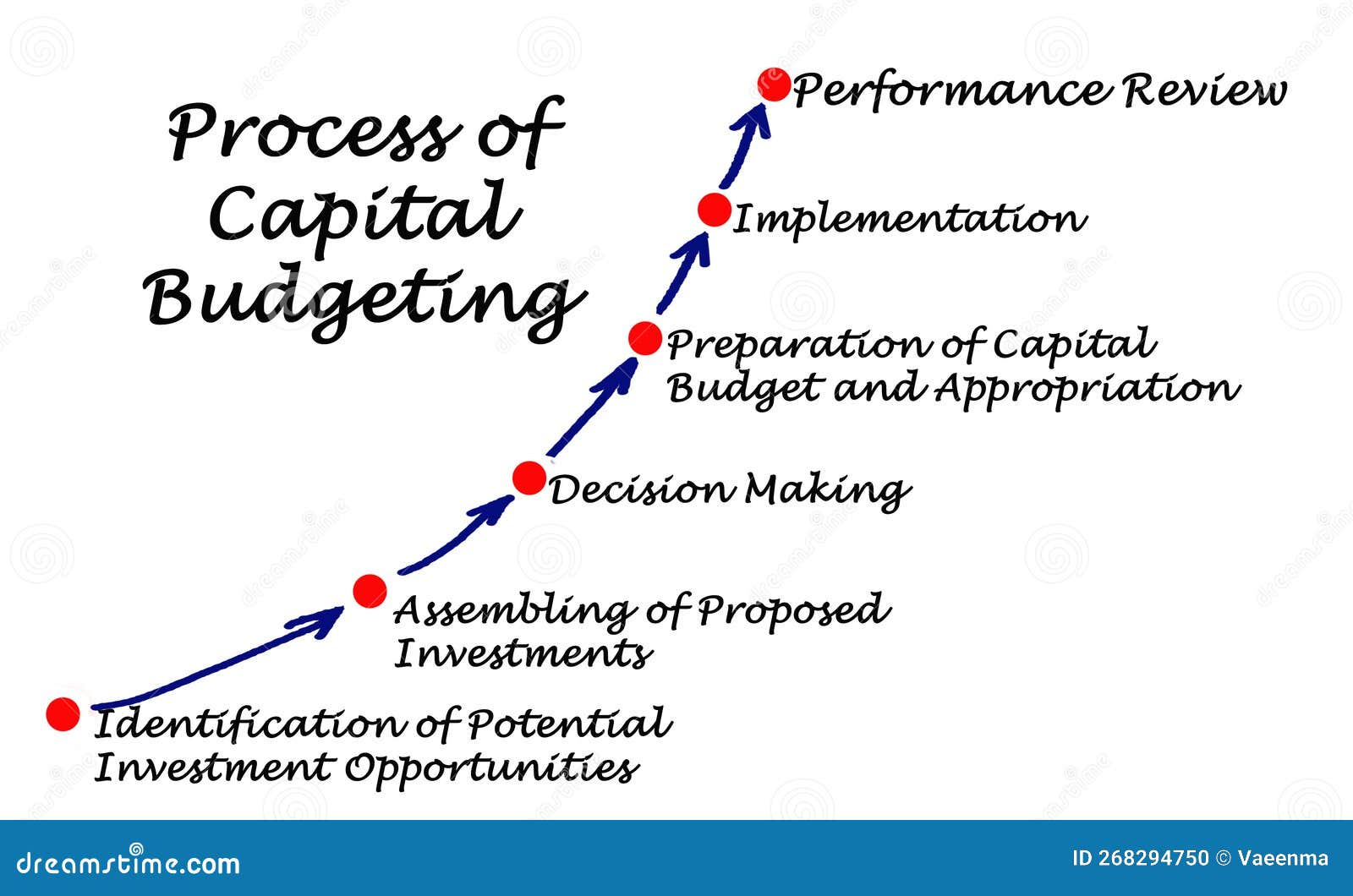 Process of Capital Budgeting

Performance Review

Implementation

Preparation of Capital Budget and Appropriation

Decision Making

Assembling of Proposed Investments

Identification of Potential Investment Opportunities

dreamstime.com

ID 268294750 © Vaeenma